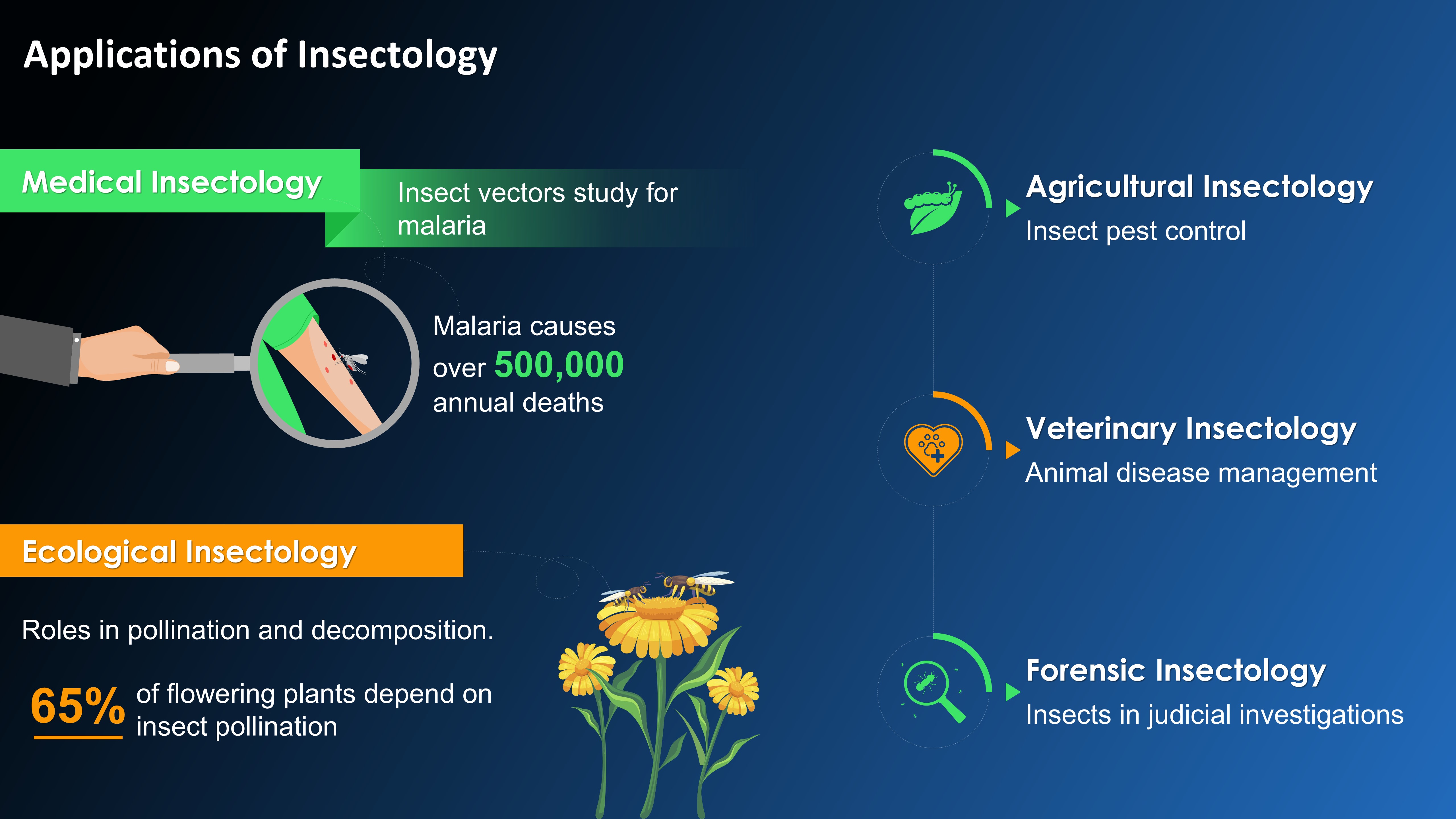 Applications of Insectology

Medical Insectology

Insect vectors study for malaria

Malaria causes over 500,000 annual deaths

Ecological Insectology

Roles in pollination and decomposition.

65% of flowering plants depend on insect pollination

Agricultural Insectology
Insect pest control

Veterinary Insectology
Animal disease management

Forensic Insectology
Insects in judicial investigations